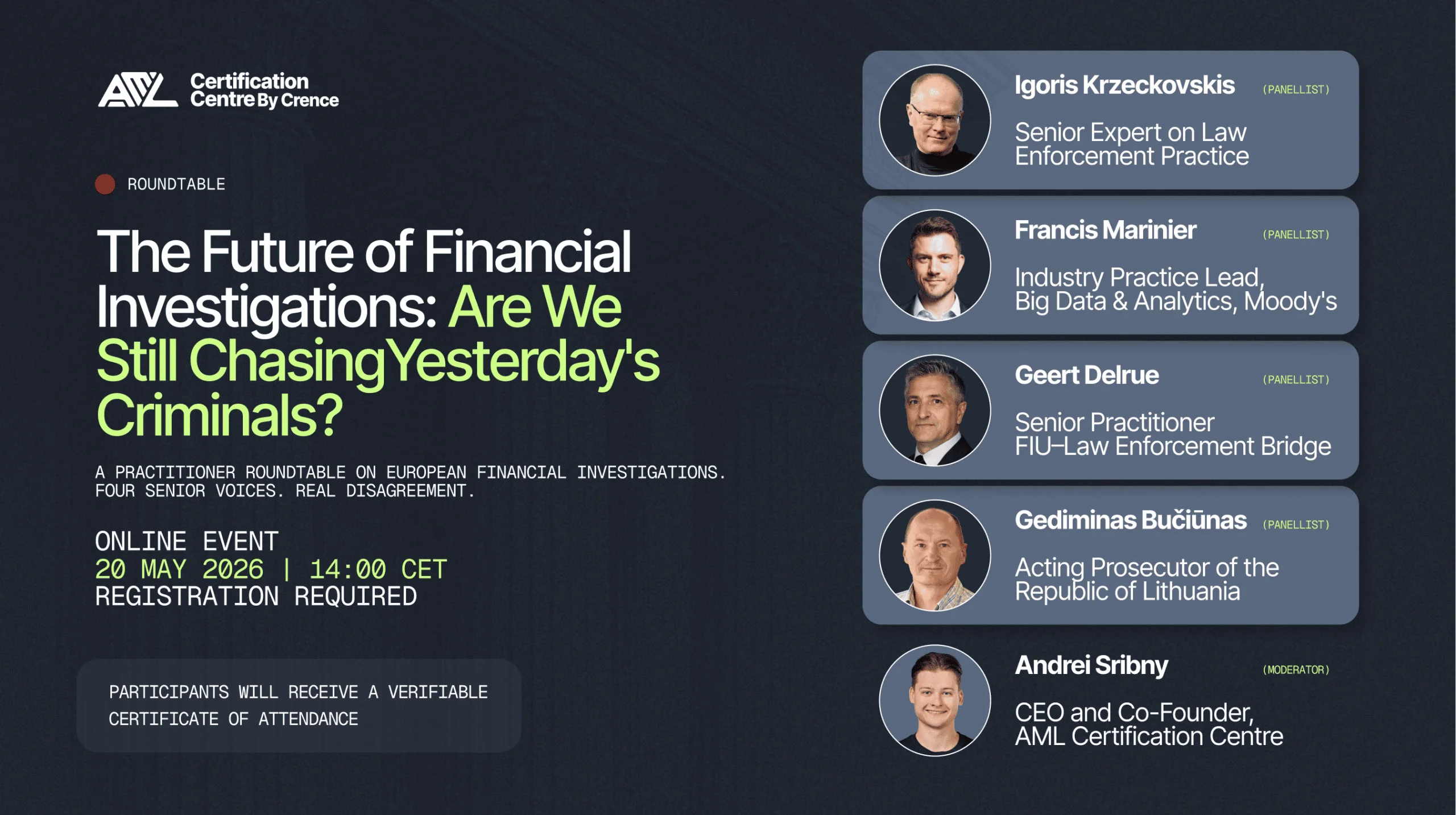 AML Certification Centre By Crence

ROUNDTABLE

The Future of Financial Investigations: Are We Still Chasing Yesterday's Criminals?

A PRACTITIONER ROUNDTABLE ON EUROPEAN FINANCIAL INVESTIGATIONS. FOUR SENIOR VOICES. REAL DISAGREEMENT.

ONLINE EVENT
20 MAY 2026 | 14:00 CET
REGISTRATION REQUIRED

PARTICIPANTS WILL RECEIVE A VERIFIABLE CERTIFICATE OF ATTENDANCE

Igoris Krzeckovskis (PANELLIST)
Senior Expert on Law Enforcement Practice

Francis Marinier (PANELLIST)
Industry Practice Lead, Big Data & Analytics, Moody's

Geert Delrue (PANELLIST)
Senior Practitioner FIU–Law Enforcement Bridge

Gediminas Bučiūnas (PANELLIST)
Acting Prosecutor of the Republic of Lithuania

Andrei Sribny (MODERATOR)
CEO and Co-Founder, AML Certification Centre